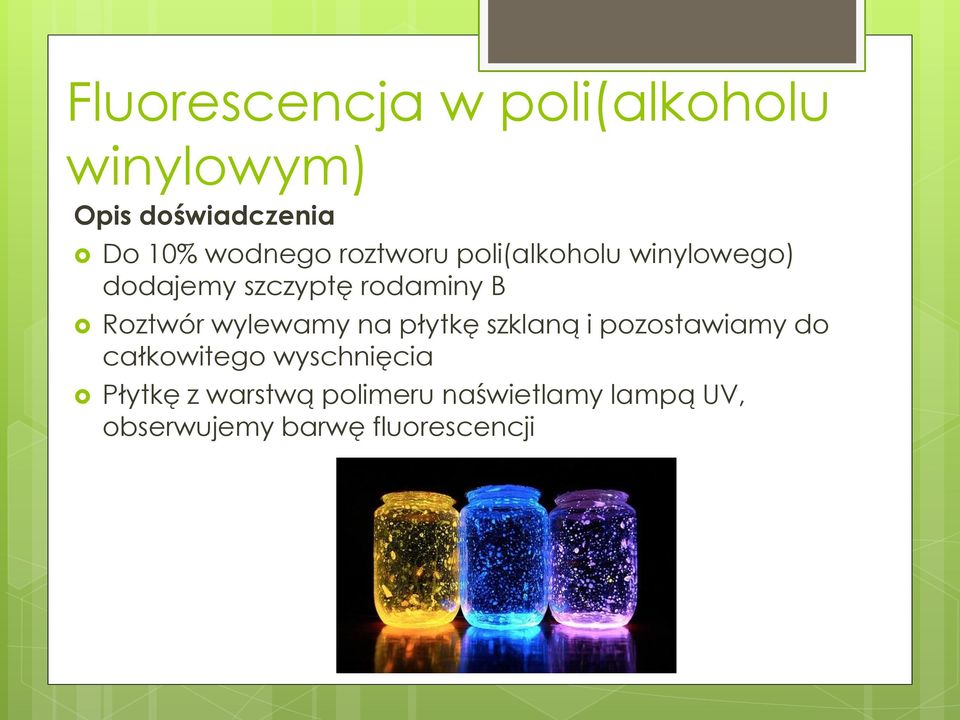 Fluorescencja w poli(alkoholu winylowym)

Opis doświadczenia

Do 10% wodnego roztworu poli(alkoholu winylowego) dodajemy szczyptę rodaminy B

Roztwór wylewamy na płytkę szklaną i pozostawiamy do całkowitego wyschnięcia

Płytkę z warstwą polimeru naświetlamy lampą UV, obserwujemy barwę fluorescencji